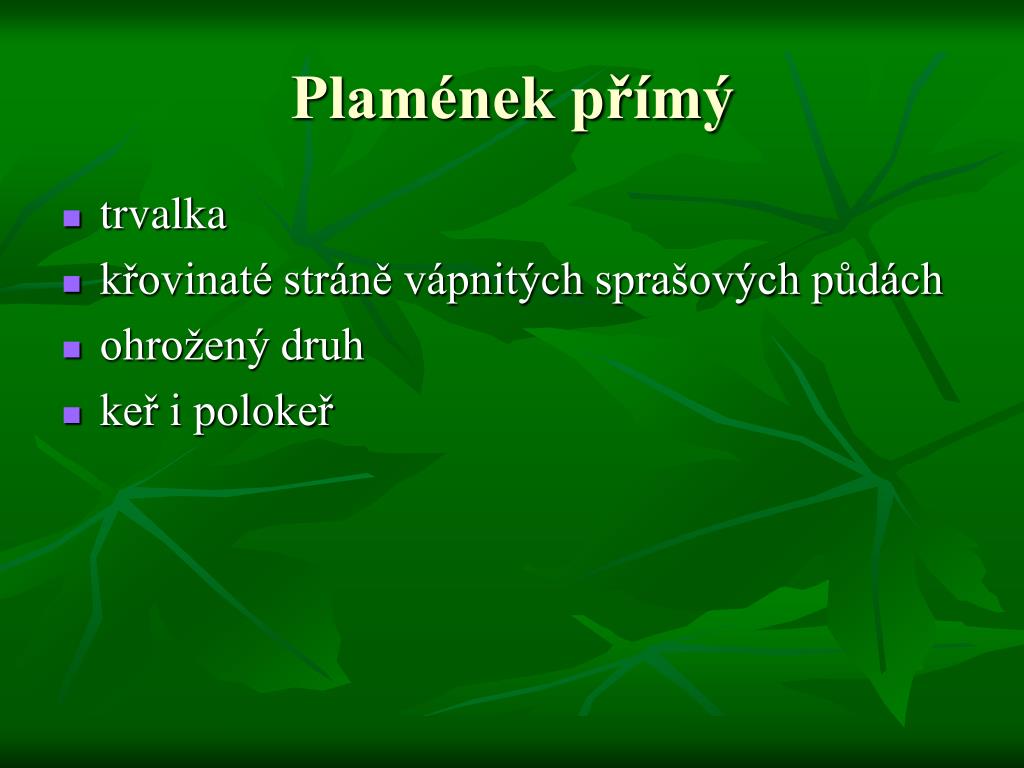 Plamének přímý

- trvalka
- křovinaté stráně vápnitých sprašových půdách
- ohrožený druh
- keř i polokeř